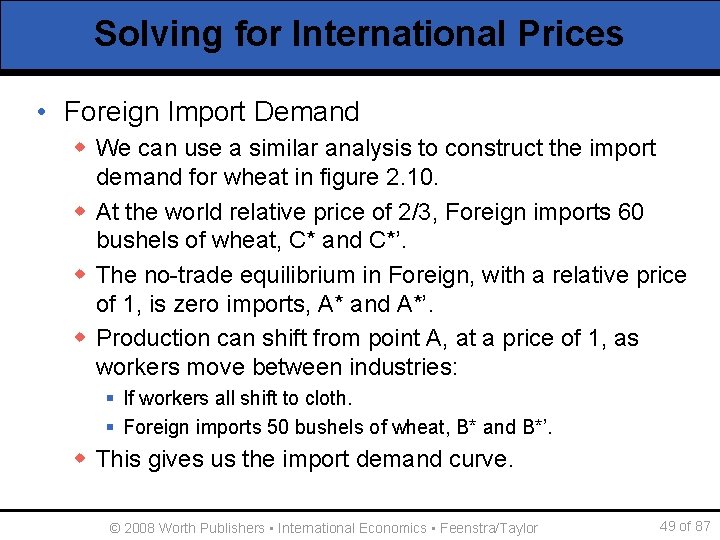 Solving for International Prices

• Foreign Import Demand

◆ We can use a similar analysis to construct the import demand for wheat in figure 2.10.

◆ At the world relative price of 2/3, Foreign imports 60 bushels of wheat, C* and C*'.

◆ The no-trade equilibrium in Foreign, with a relative price of 1, is zero imports, A* and A*'.

◆ Production can shift from point A, at a price of 1, as workers move between industries:

▪ If workers all shift to cloth.

▪ Foreign imports 50 bushels of wheat, B* and B*'.

◆ This gives us the import demand curve.

© 2008 Worth Publishers ▪ International Economics ▪ Feenstra/Taylor

49 of 87